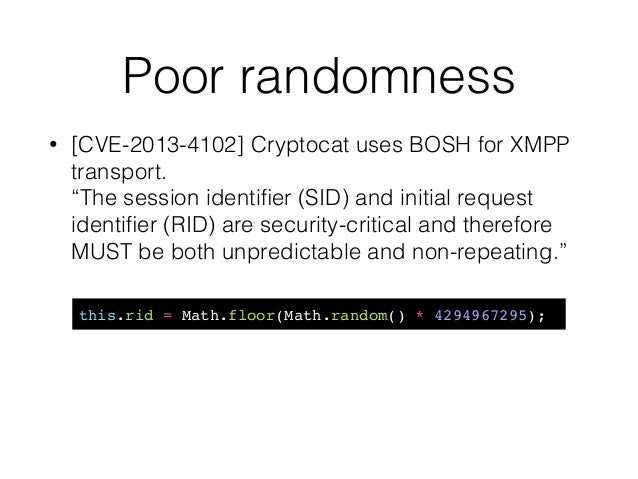 Poor randomness

• [CVE-2013-4102] Cryptocat uses BOSH for XMPP transport.
“The session identifier (SID) and initial request identifier (RID) are security-critical and therefore MUST be both unpredictable and non-repeating.”

this.rid = Math.floor(Math.random() * 4294967295);